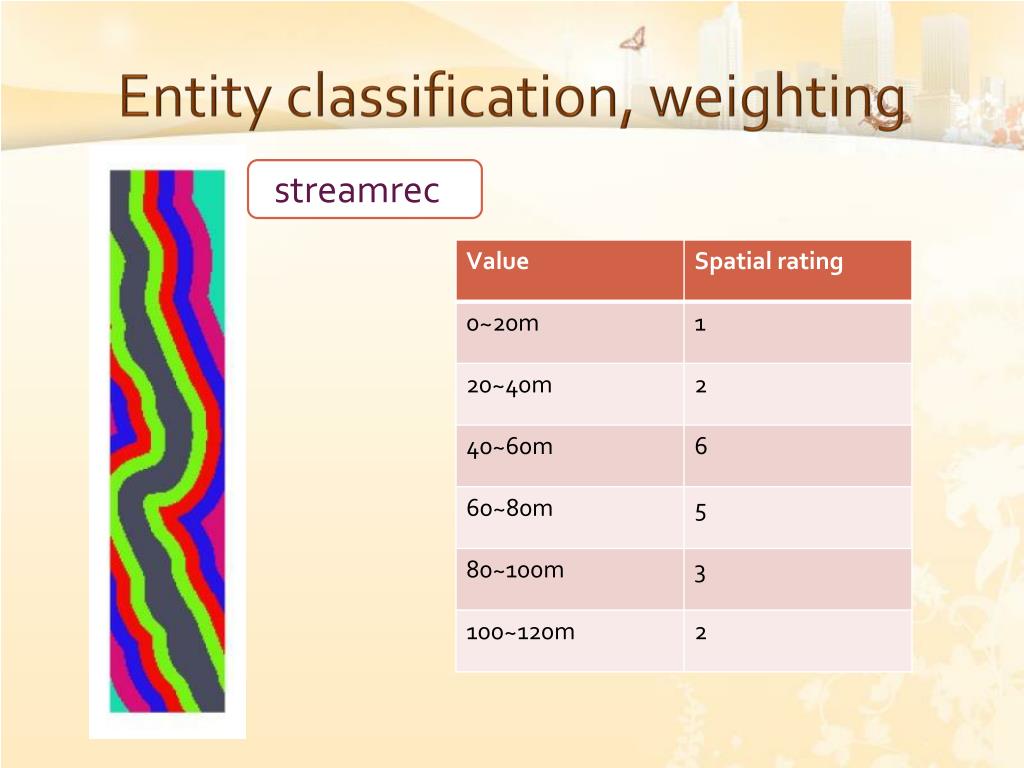 Entity classification, weighting

streamrec

| Value | Spatial rating |
|---|---|
| 0~20m | 1 |
| 20~40m | 2 |
| 40~60m | 6 |
| 60~80m | 5 |
| 80~100m | 3 |
| 100~120m | 2 |